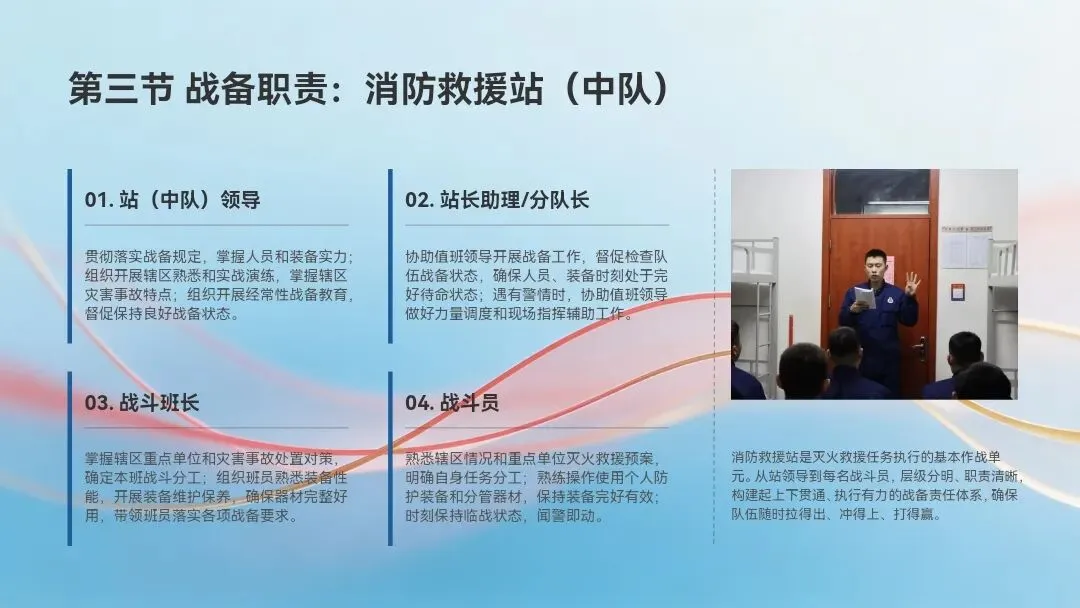 第三节 战备职责：消防救援站（中队）

01. 站（中队）领导

贯彻落实战备规定，掌握人员和装备实力；组织开展辖区熟悉和实战演练，掌握辖区灾害事故特点；组织开展经常性战备教育，督促保持良好战备状态。

02. 站长助理/分队长

协助值班领导开展战备工作，督促检查队伍战备状态，确保人员、装备时刻处于完好待命状态；遇有警情时，协助值班领导做好力量调度和现场指挥辅助工作。

03. 战斗班长

掌握辖区重点单位和灾害事故处置对策，确定本班战斗分工；组织班员熟悉装备性能，开展装备维护保养，确保器材完整好用，带领班员落实各项战备要求。

04. 战斗员

熟悉辖区情况和重点单位灭火救援预案，明确自身任务分工；熟练操作使用个人防护装备和分管器材，保持装备完好有效；时刻保持临战状态，闻警即动。

消防救援站是灭火救援任务执行的基本作战单元。从站领导到每名战斗员，层级分明、职责清晰，构建起上下贯通、执行有力的战备责任体系，确保队伍随时拉得出、冲得上、打得赢。